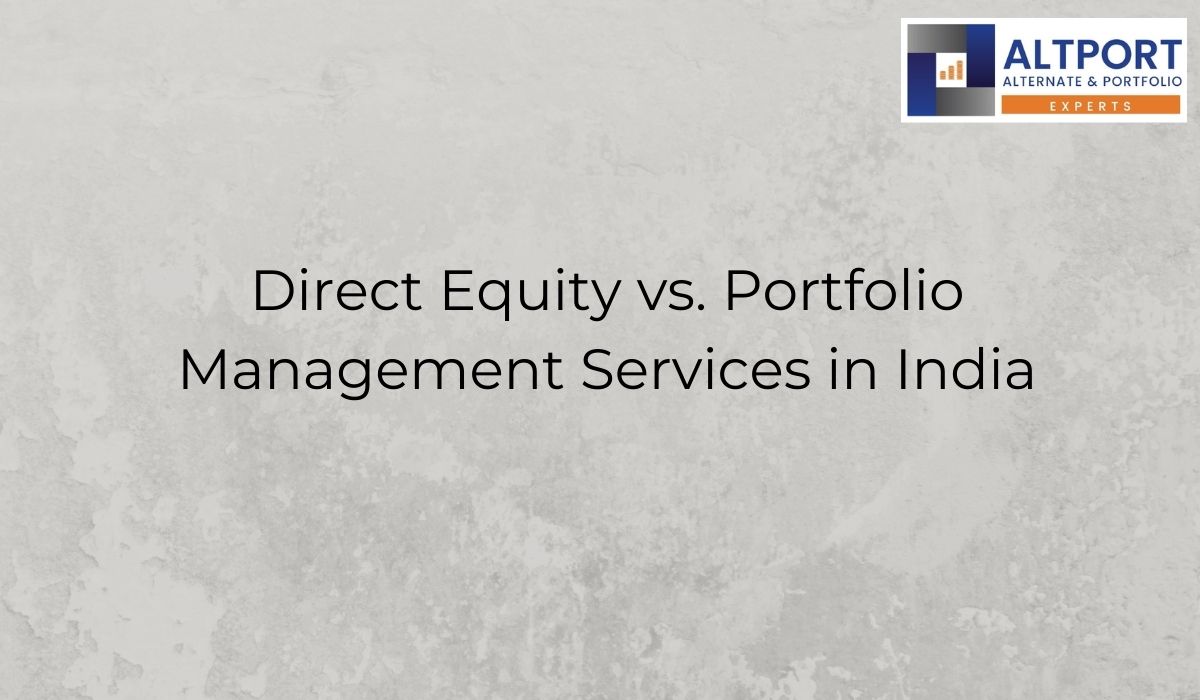 ALTPORT
ALTERNATE & PORTFOLIO
EXPERTS

Direct Equity vs. Portfolio Management Services in India